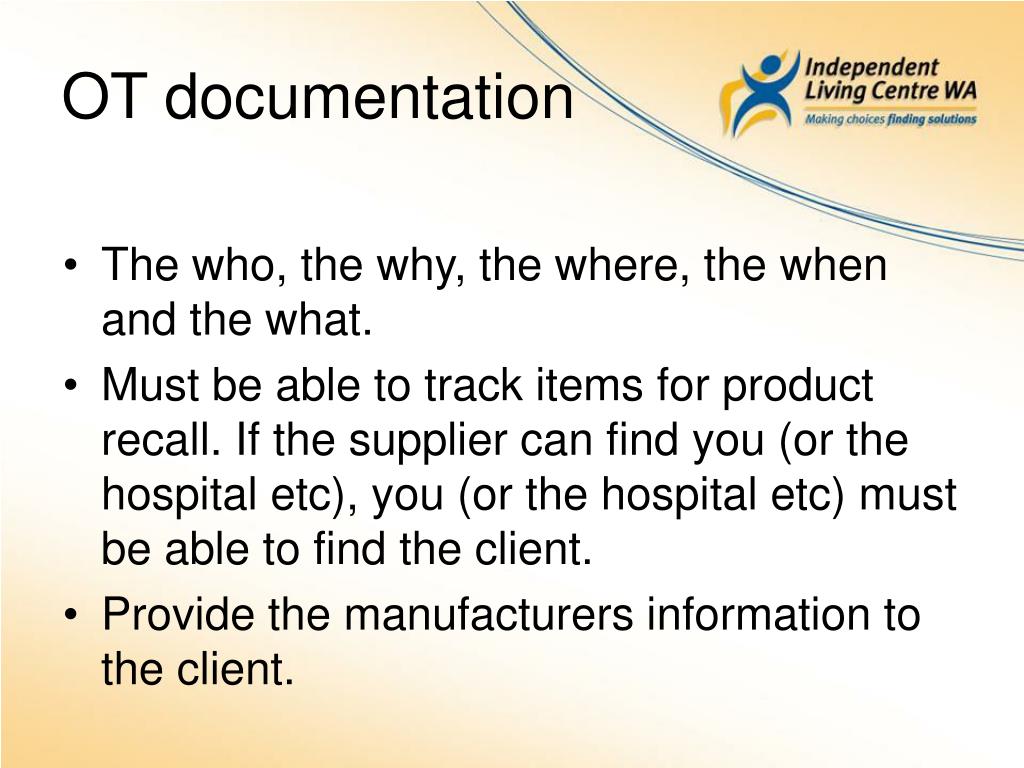 OT documentation

Independent Living Centre WA
Making choices finding solutions

• The who, the why, the where, the when and the what.
• Must be able to track items for product recall. If the supplier can find you (or the hospital etc), you (or the hospital etc) must be able to find the client.
• Provide the manufacturers information to the client.